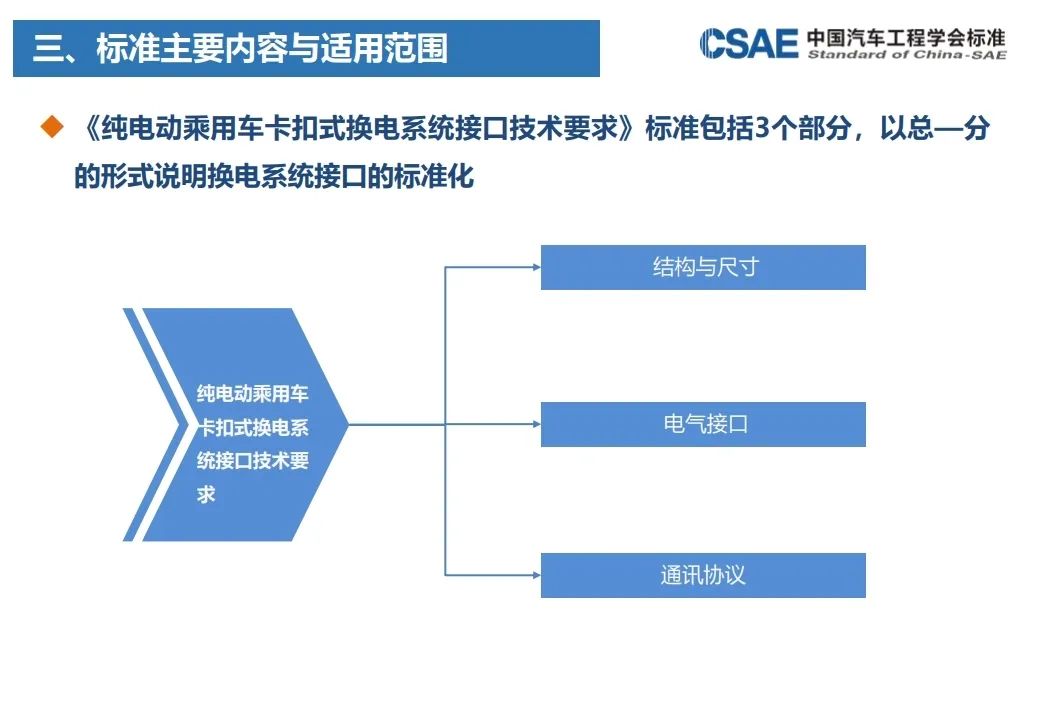 三、标准主要内容与适用范围

CSAE 中国汽车工程学会标准
Standard of China-SAE

◆ 《纯电动乘用车卡扣式换电系统接口技术要求》标准包括3个部分，以总—分的形式说明换电系统接口的标准化

纯电动乘用车卡扣式换电系统接口技术要求

结构与尺寸

电气接口

通讯协议